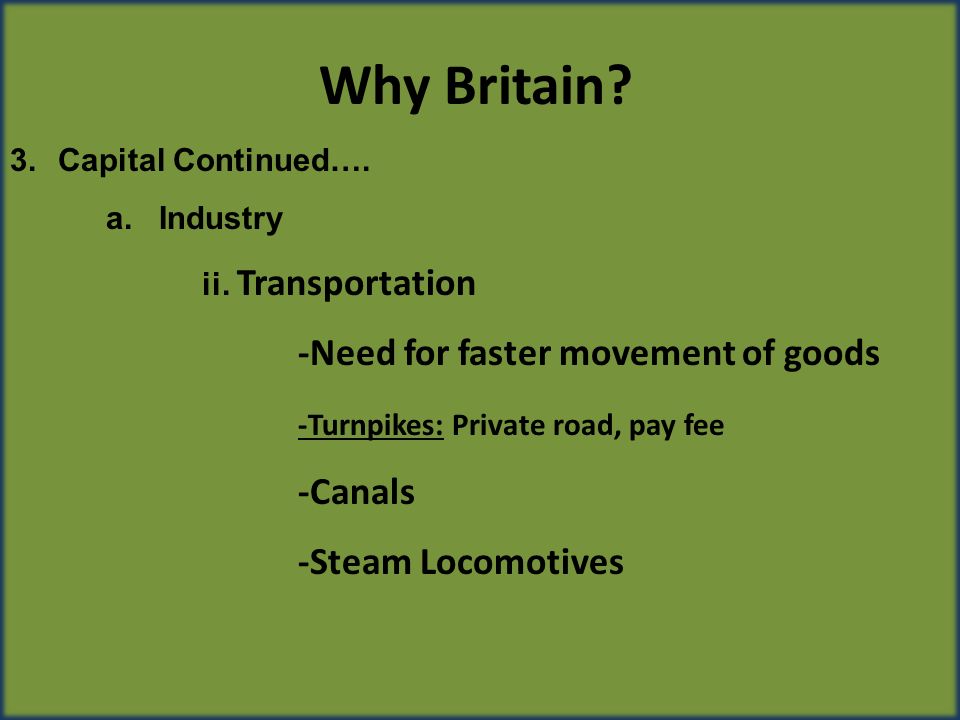 Why Britain?

3. Capital Continued….

a. Industry

ii. Transportation

-Need for faster movement of goods

-Turnpikes: Private road, pay fee

-Canals

-Steam Locomotives